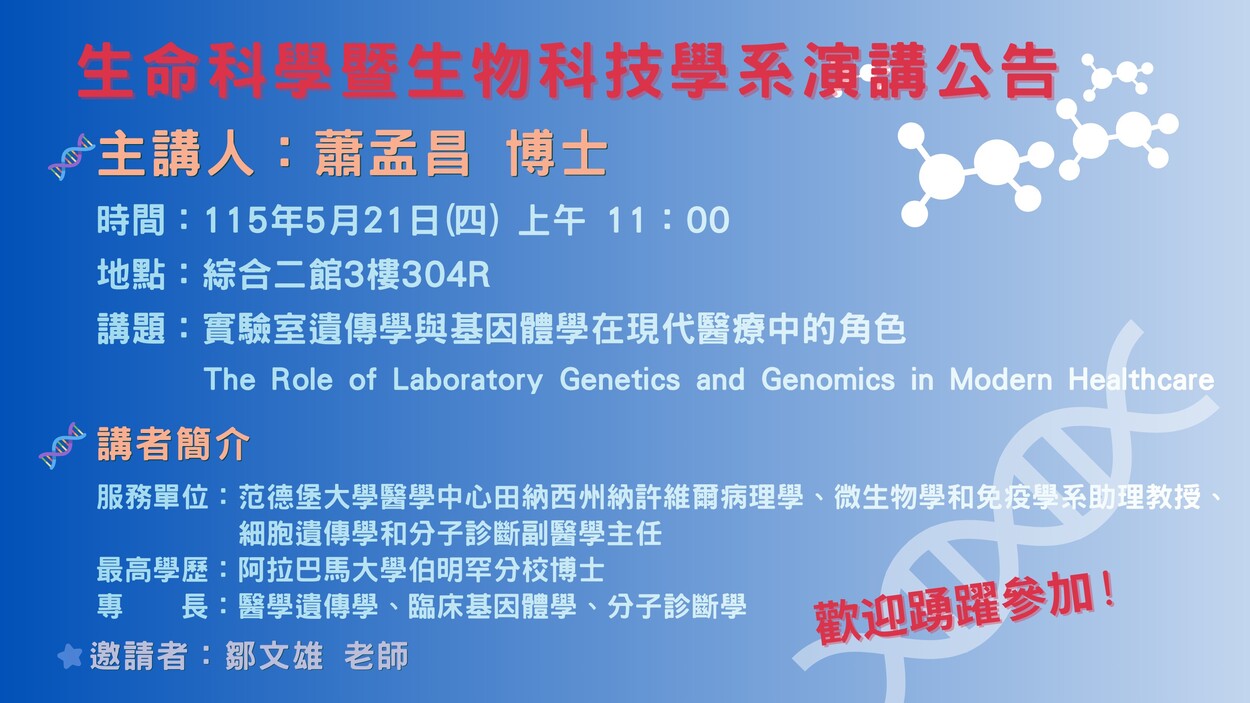 生命科學暨生物科技學系演講公告

主講人：蕭孟昌 博士

時間：115年5月21日(四) 上午 11：00

地點：綜合二館3樓304R

講題：實驗室遺傳學與基因體學在現代醫療中的角色

The Role of Laboratory Genetics and Genomics in Modern Healthcare

講者簡介

服務單位：范德堡大學醫學中心田納西州納許維爾病理學、微生物學和免疫學系助理教授、細胞遺傳學和分子診斷副醫學主任

最高學歷：阿拉巴馬大學伯明罕分校博士

專　　長：醫學遺傳學、臨床基因體學、分子診斷學

歡迎踴躍參加！

邀請者：鄒文雄 老師